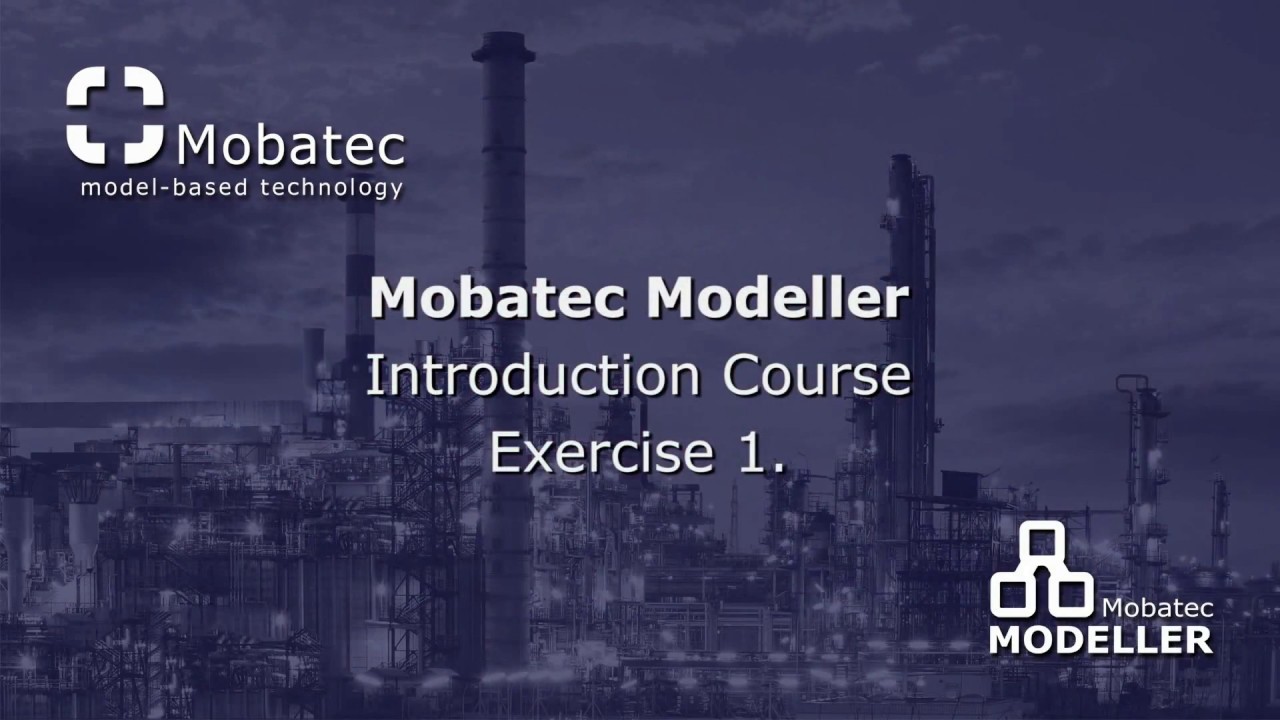 Mobatec
model-based technology

Mobatec Modeller
Introduction Course
Exercise 1.

Mobatec
MODELLER